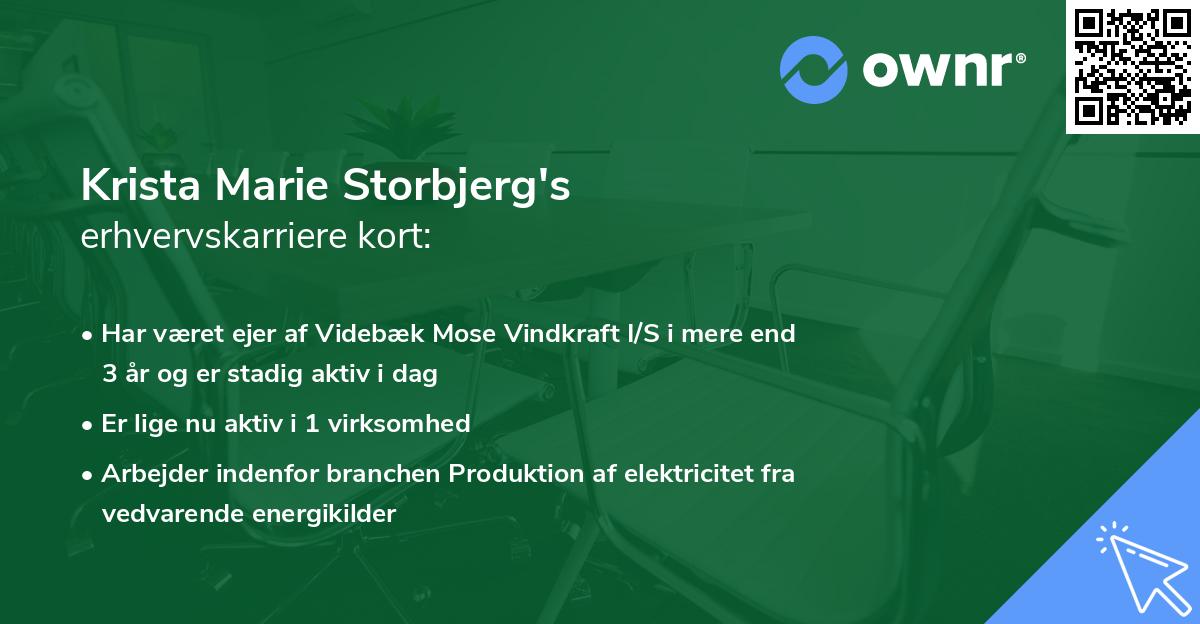 ownr®

Krista Marie Storbjerg's
erhvervskarriere kort:

• Har været ejer af Videbæk Mose Vindkraft I/S i mere end 3 år og er stadig aktiv i dag

• Er lige nu aktiv i 1 virksomhed

• Arbejder indenfor branchen Produktion af elektricitet fra vedvarende energikilder